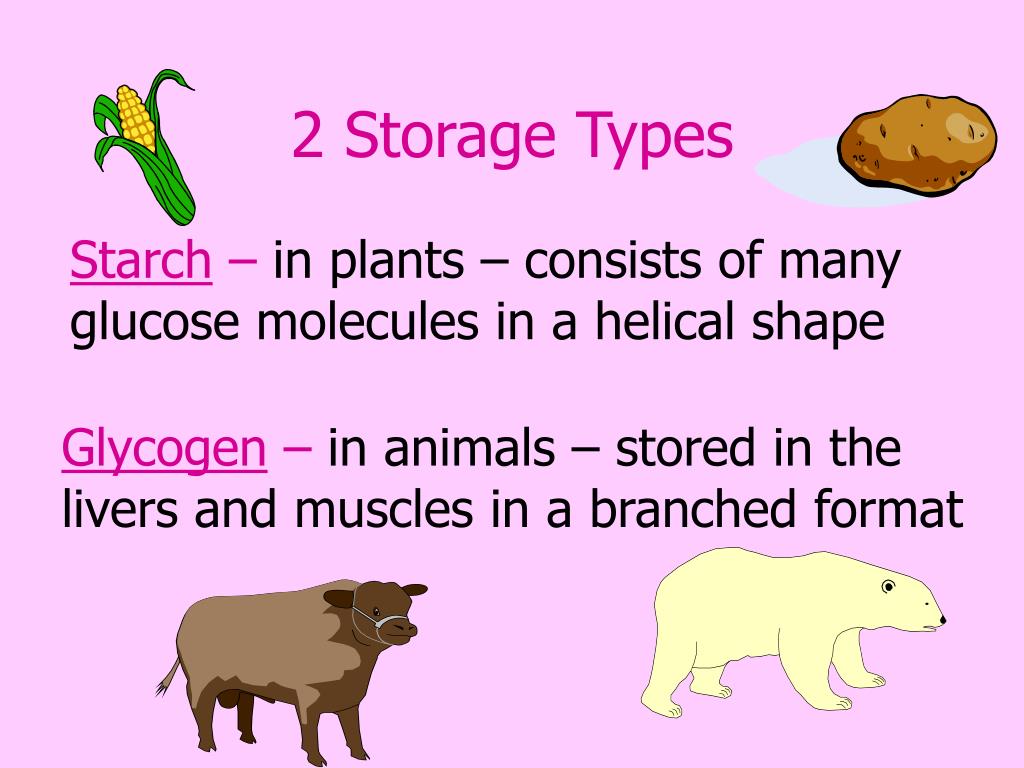 2 Storage Types

Starch – in plants – consists of many glucose molecules in a helical shape

Glycogen – in animals – stored in the livers and muscles in a branched format